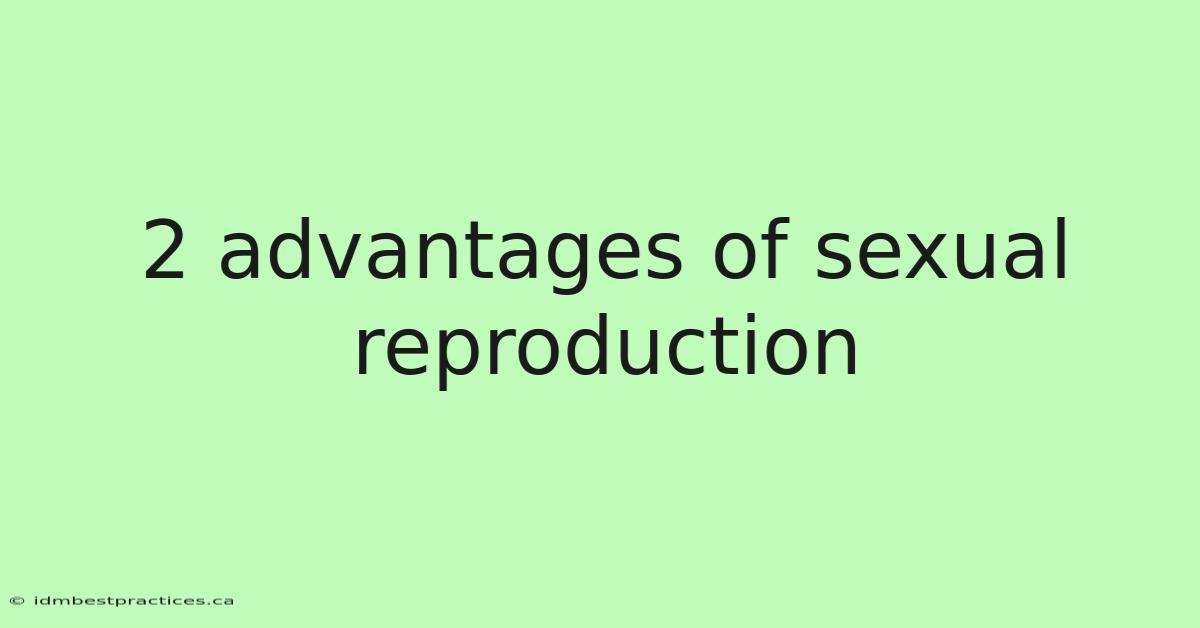 2 advantages of sexual reproduction

© idmbestpractices.ca